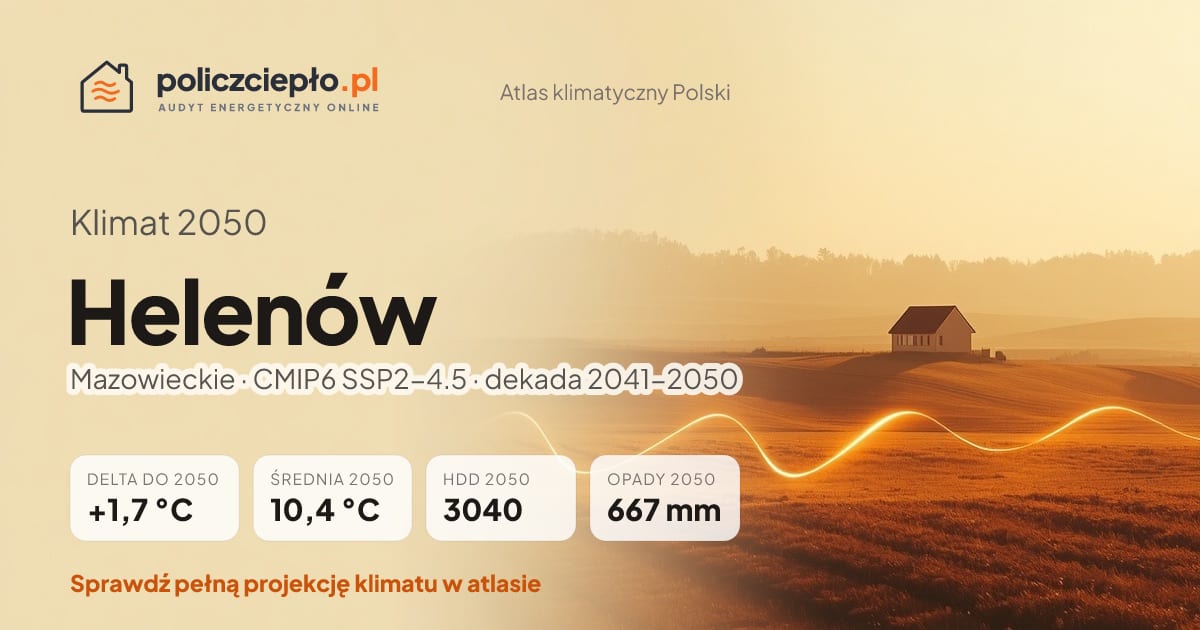 policzciepło.pl
AUDYT ENERGETYCZNY ONLINE

Atlas klimatyczny Polski

Klimat 2050

Helenów

Mazowieckie · CMIP6 SSP2–4.5 · dekada 2041–2050

DELTA DO 2050
+1,7 °C

ŚREDNIA 2050
10,4 °C

HDD 2050
3040

OPADY 2050
667 mm

Sprawdź pełną projekcję klimatu w atlasie